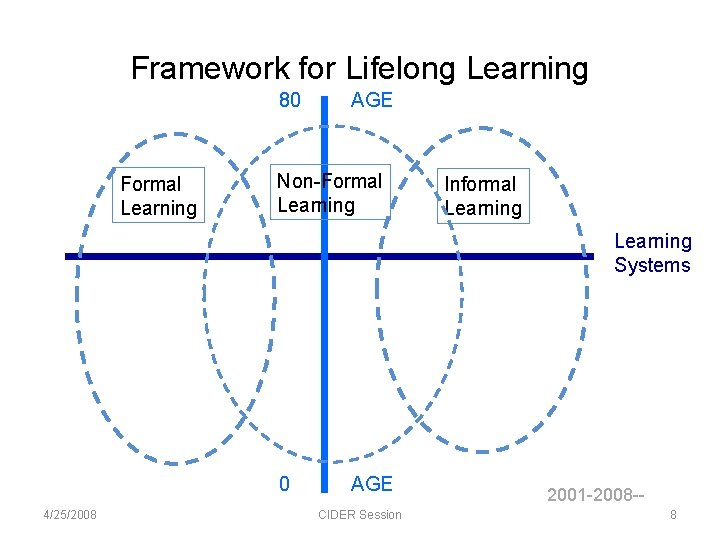 Framework for Lifelong Learning

80 AGE

Formal Learning

Non-Formal Learning

Informal Learning

Learning Systems

0 AGE

2001-2008--

4/25/2008

CIDER Session

8